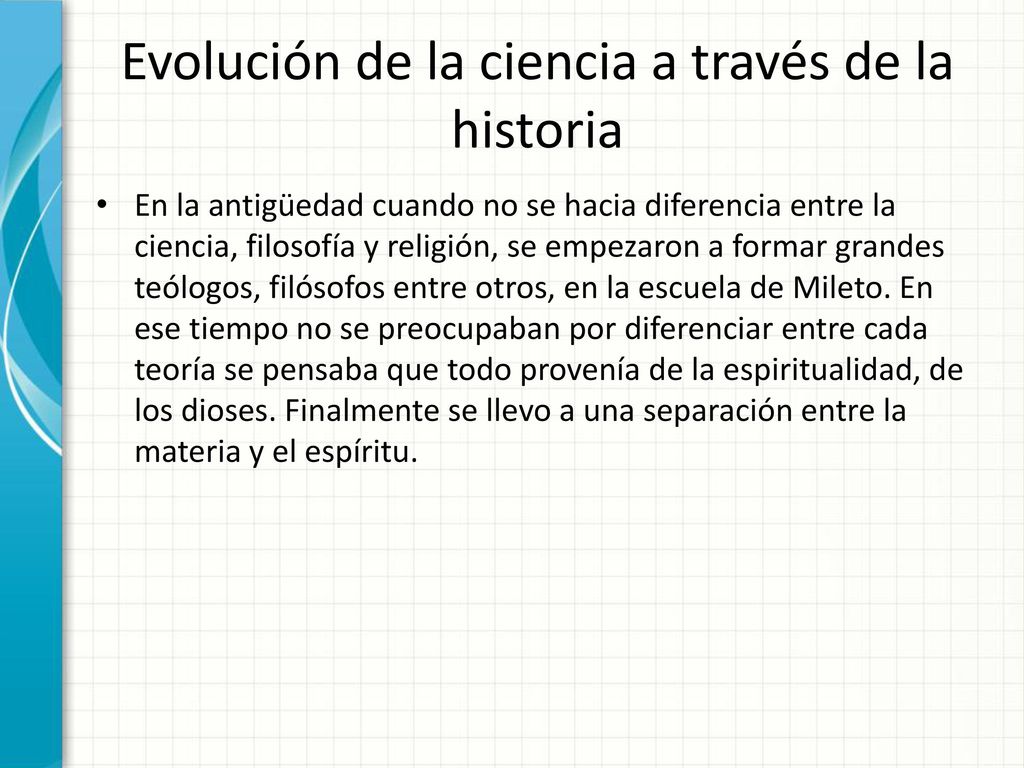 Evolución de la ciencia a través de la historia

• En la antigüedad cuando no se hacia diferencia entre la ciencia, filosofía y religión, se empezaron a formar grandes teólogos, filósofos entre otros, en la escuela de Mileto. En ese tiempo no se preocupaban por diferenciar entre cada teoría se pensaba que todo provenía de la espiritualidad, de los dioses. Finalmente se llevo a una separación entre la materia y el espíritu.